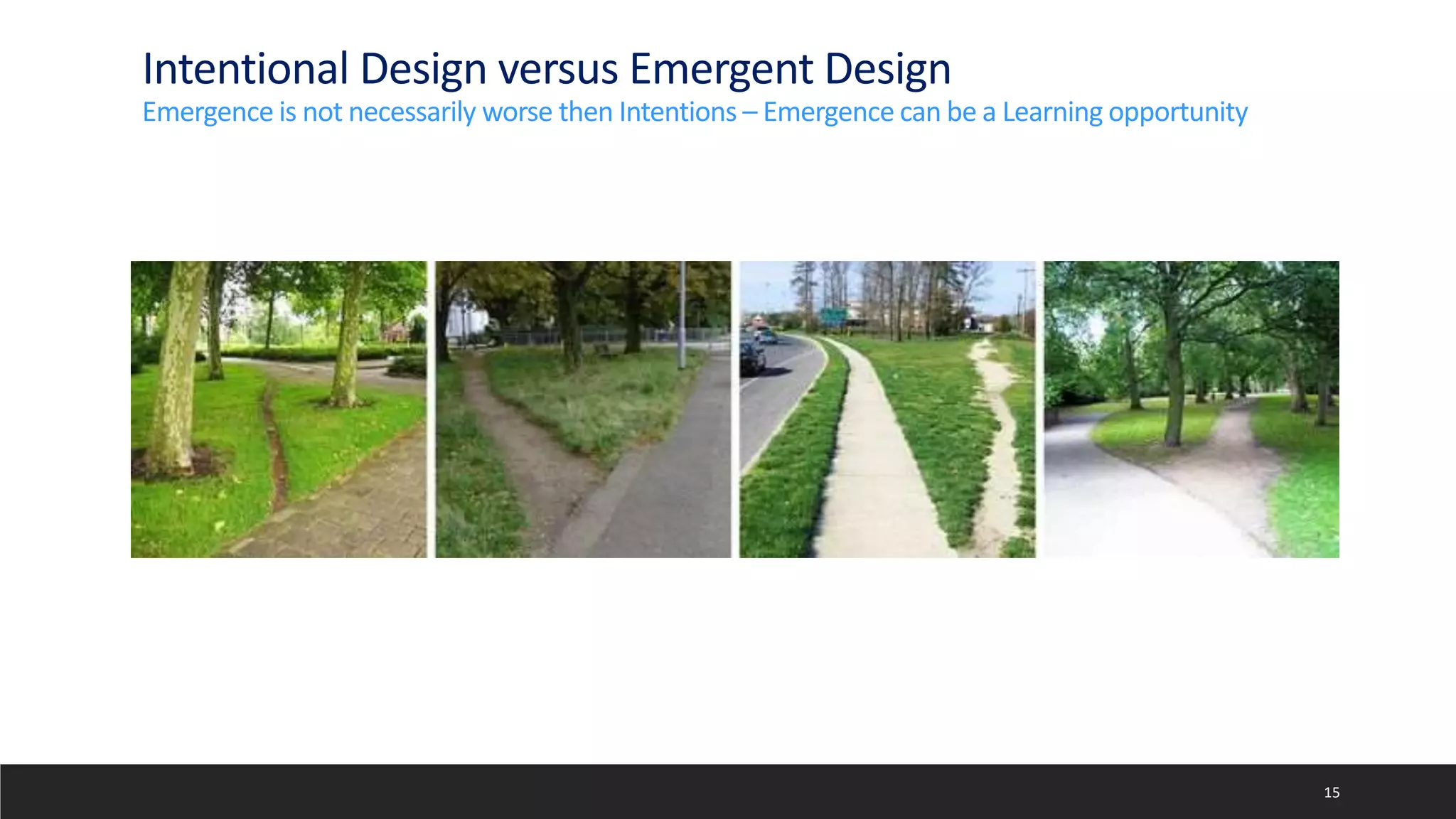 Intentional Design versus Emergent Design
Emergence is not necessarily worse then Intentions – Emergence can be a Learning opportunity

15